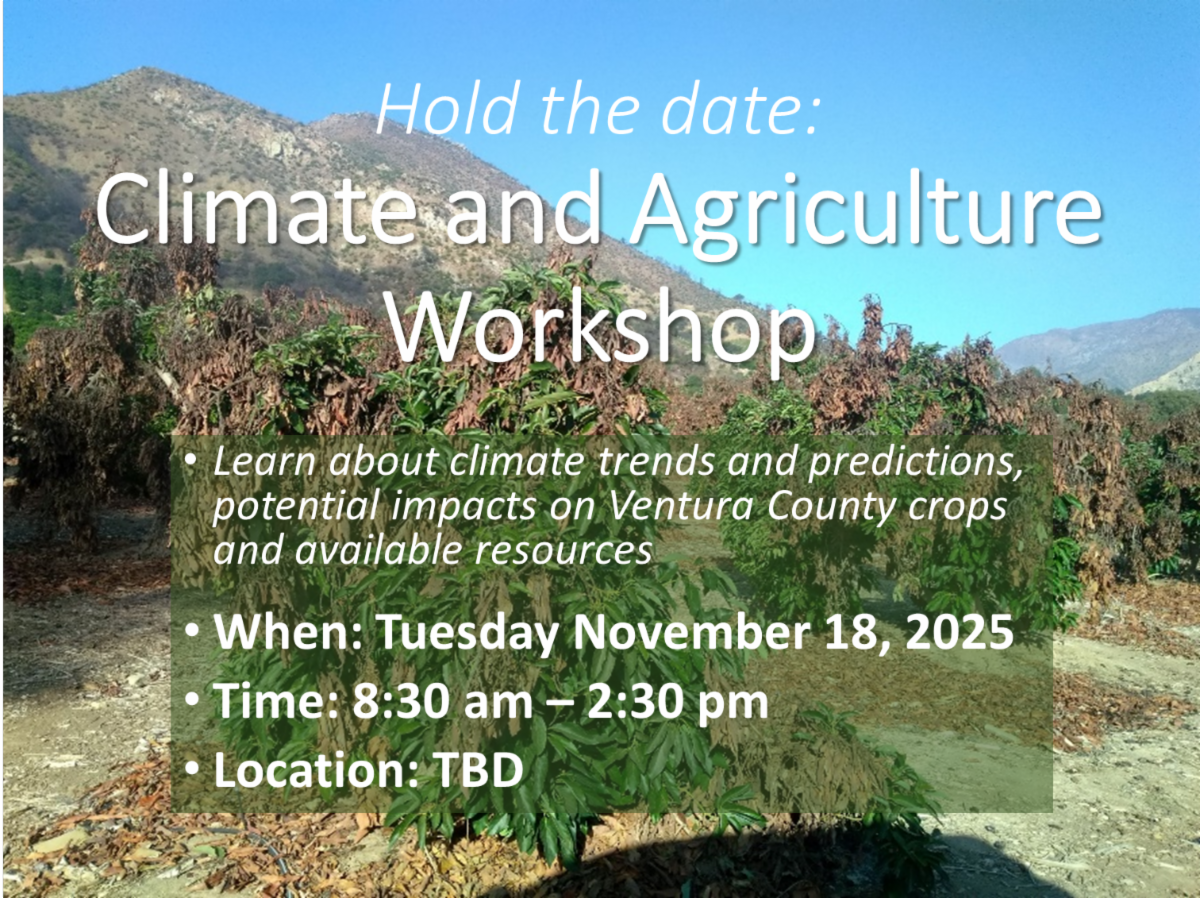 Hold the date:
Climate and Agriculture Workshop

• Learn about climate trends and predictions, potential impacts on Ventura County crops and available resources

• When: Tuesday November 18, 2025
• Time: 8:30 am – 2:30 pm
• Location: TBD